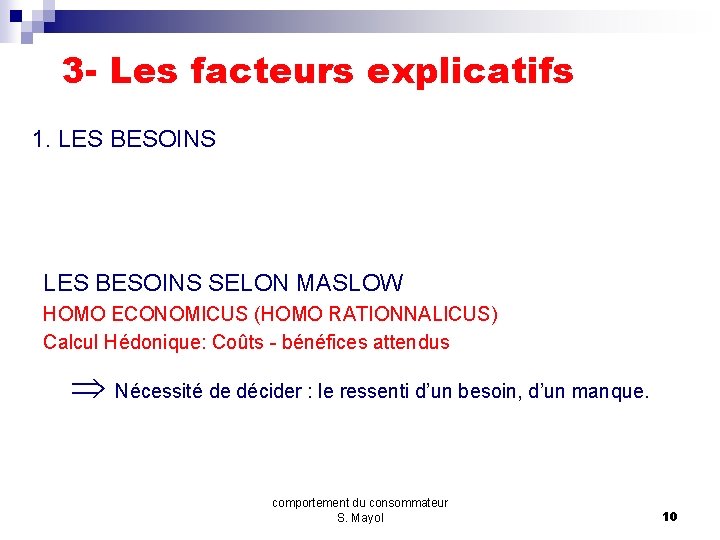 3- Les facteurs explicatifs

1. LES BESOINS

LES BESOINS SELON MASLOW
HOMO ECONOMICUS (HOMO RATIONNALICUS)
Calcul Hédonique: Coûts - bénéfices attendus

$\Rightarrow$ Nécessité de décider : le ressenti d'un besoin, d'un manque.

comportement du consommateur
S. Mayol

10